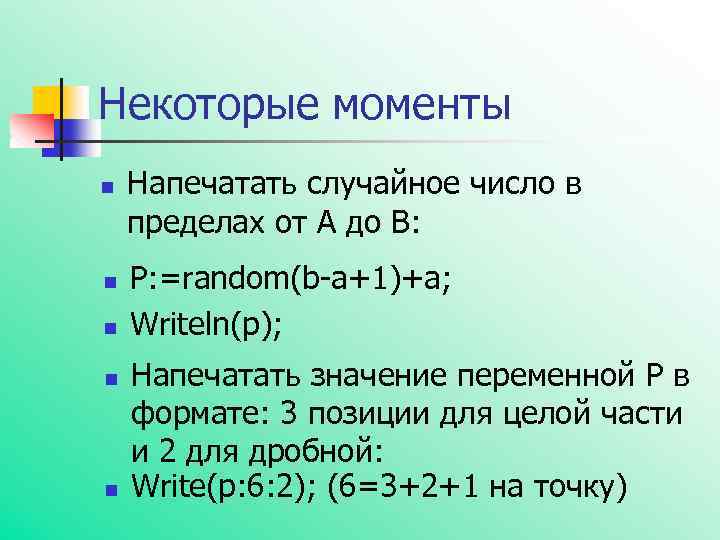 Некоторые моменты

Напечатать случайное число в пределах от А до В:

P:=random(b-a+1)+a;

Writeln(p);

Напечатать значение переменной Р в формате: 3 позиции для целой части и 2 для дробной:

Write(p:6:2); (6=3+2+1 на точку)